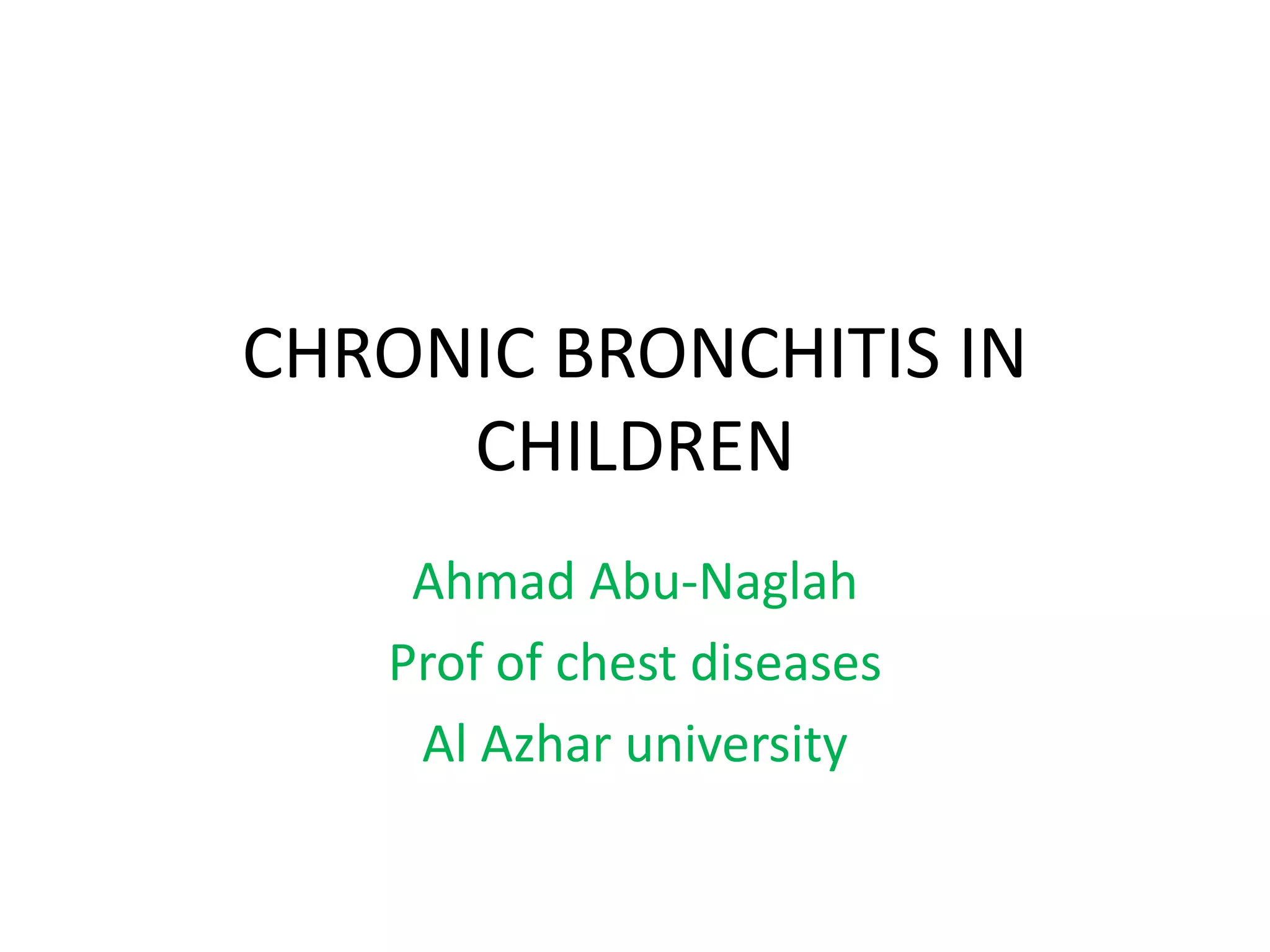 CHRONIC BRONCHITIS IN CHILDREN

Ahmad Abu-Naglah
Prof of chest diseases
Al Azhar university